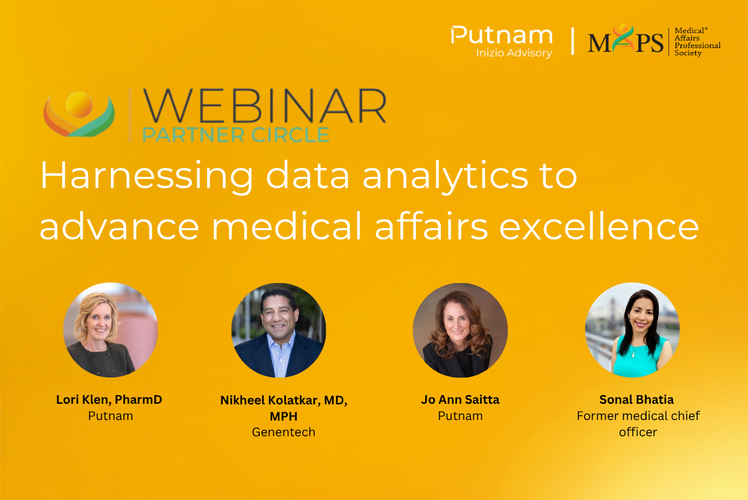 Putnam
Inizio Advisory

MAPS Medical® Affairs Professional Society

WEBINAR
PARTNER CIRCLE

Harnessing data analytics to advance medical affairs excellence

Lori Klen, PharmD
Putnam

Nikheel Kolatkar, MD, MPH
Genentech

Jo Ann Saitta
Putnam

Sonal Bhatia
Former medical chief officer